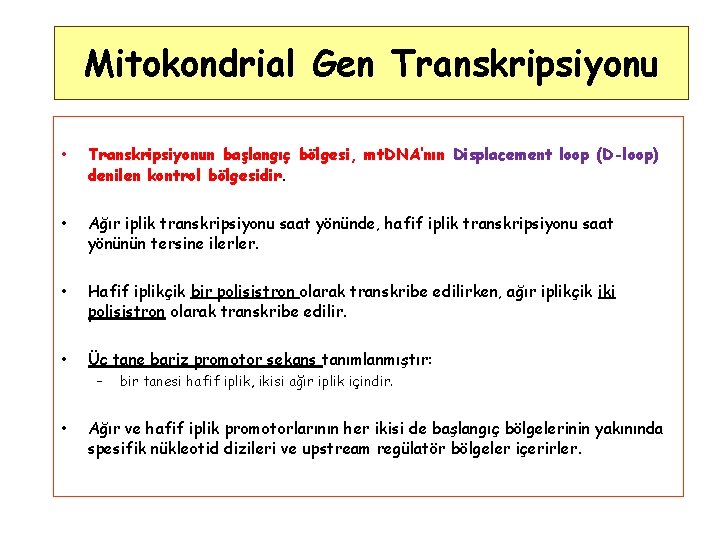 Mitokondrial Gen Transkripsiyonu

• Transkripsiyonun başlangıç bölgesi, mtDNA'nın Displacement loop (D-loop) denilen kontrol bölgesidir.

• Ağır iplik transkripsiyonu saat yönünde, hafif iplik transkripsiyonu saat yönünün tersine ilerler.

• Hafif iplikçik bir polisistron olarak transkribe edilirken, ağır iplikçik iki polisistron olarak transkribe edilir.

• Üç tane bariz promotor sekans tanımlanmıştır:
– bir tanesi hafif iplik, ikisi ağır iplik içindir.

• Ağır ve hafif iplik promotorlarının her ikisi de başlangıç bölgelerinin yakınında spesifik nükleotid dizileri ve upstream regülatör bölgeler içerirler.